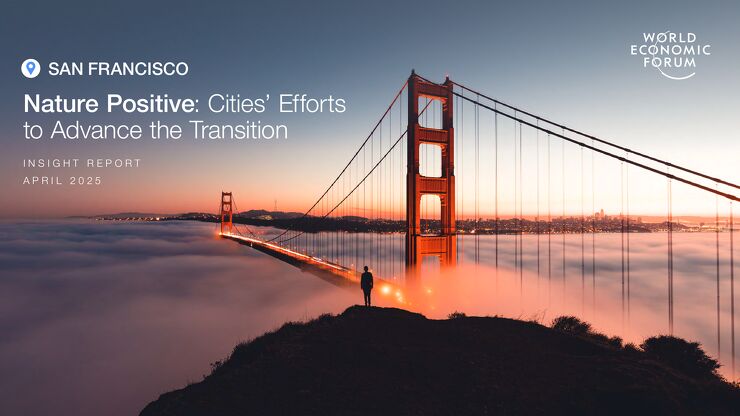 SAN FRANCISCO

Nature Positive: Cities' Efforts to Advance the Transition

INSIGHT REPORT
APRIL 2025

WORLD
ECONOMIC
FORUM